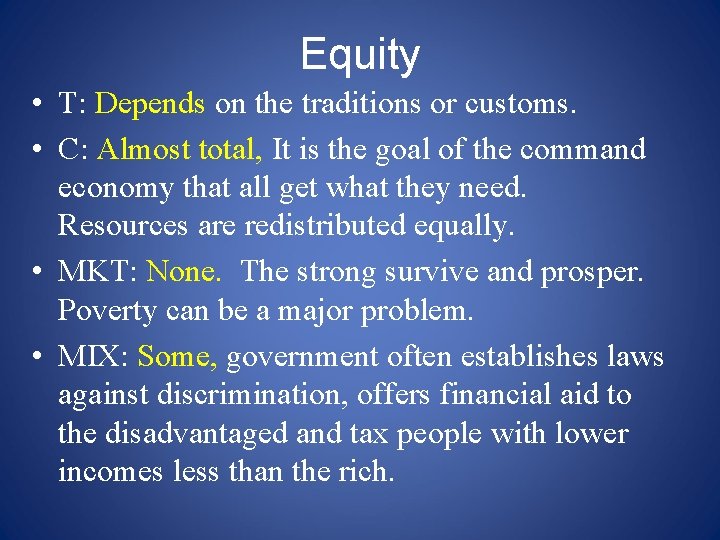 Equity

• T: Depends on the traditions or customs.
• C: Almost total, It is the goal of the command economy that all get what they need. Resources are redistributed equally.
• MKT: None. The strong survive and prosper. Poverty can be a major problem.
• MIX: Some, government often establishes laws against discrimination, offers financial aid to the disadvantaged and tax people with lower incomes less than the rich.